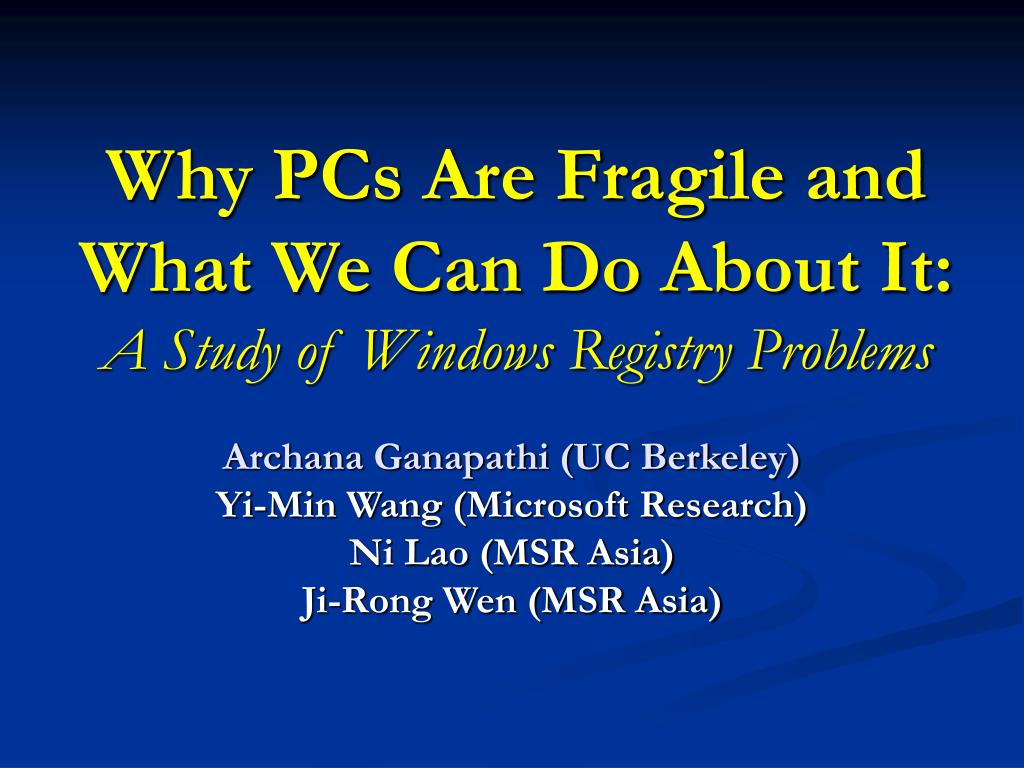 Why PCs Are Fragile and What We Can Do About It:
A Study of Windows Registry Problems

Archana Ganapathi (UC Berkeley)
Yi-Min Wang (Microsoft Research)
Ni Lao (MSR Asia)
Ji-Rong Wen (MSR Asia)